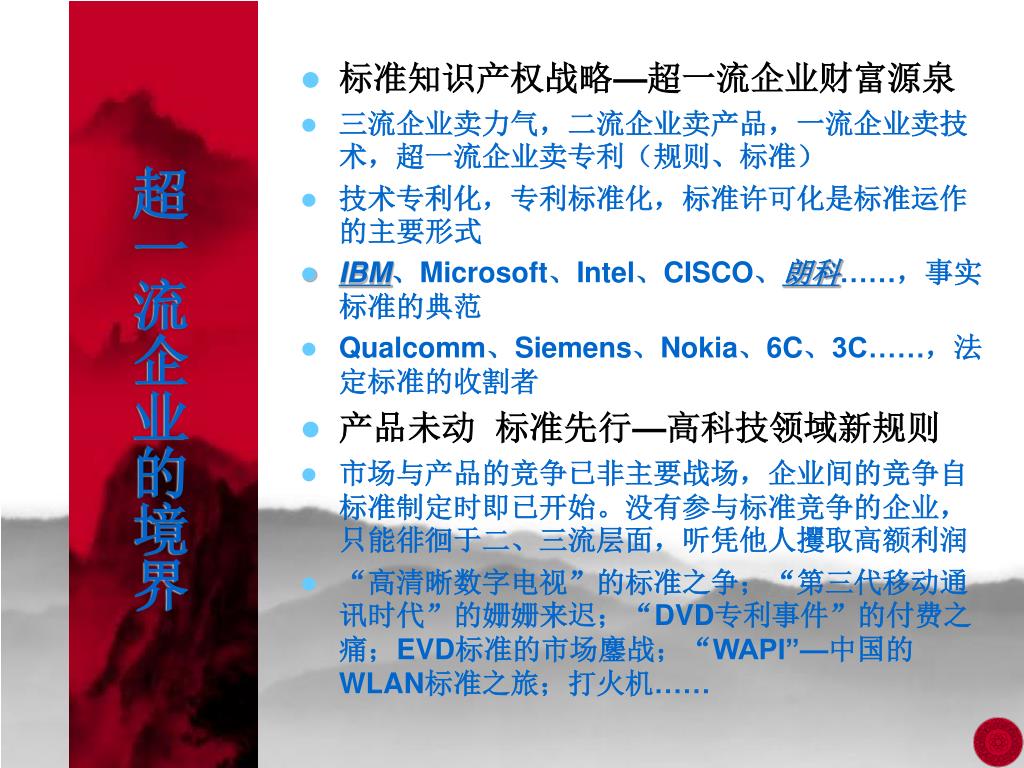 超一流企业的境界

标准知识产权战略—超一流企业财富源泉

三流企业卖力气，二流企业卖产品，一流企业卖技术，超一流企业卖专利（规则、标准）

技术专利化，专利标准化，标准许可化是标准运作的主要形式

IBM、Microsoft、Intel、CISCO、朗科……，事实标准的典范

Qualcomm、Siemens、Nokia、6C、3C……，法定标准的收割者

产品未动 标准先行—高科技领域新规则

市场与产品的竞争已非主要战场，企业间的竞争自标准制定时即已开始。没有参与标准竞争的企业，只能徘徊于二、三流层面，听凭他人攫取高额利润

“高清晰数字电视”的标准之争；“第三代移动通讯时代”的姗姗来迟；“DVD专利事件”的付费之痛；EVD标准的市场鏖战；“WAPI”—中国的WLAN标准之旅；打火机……